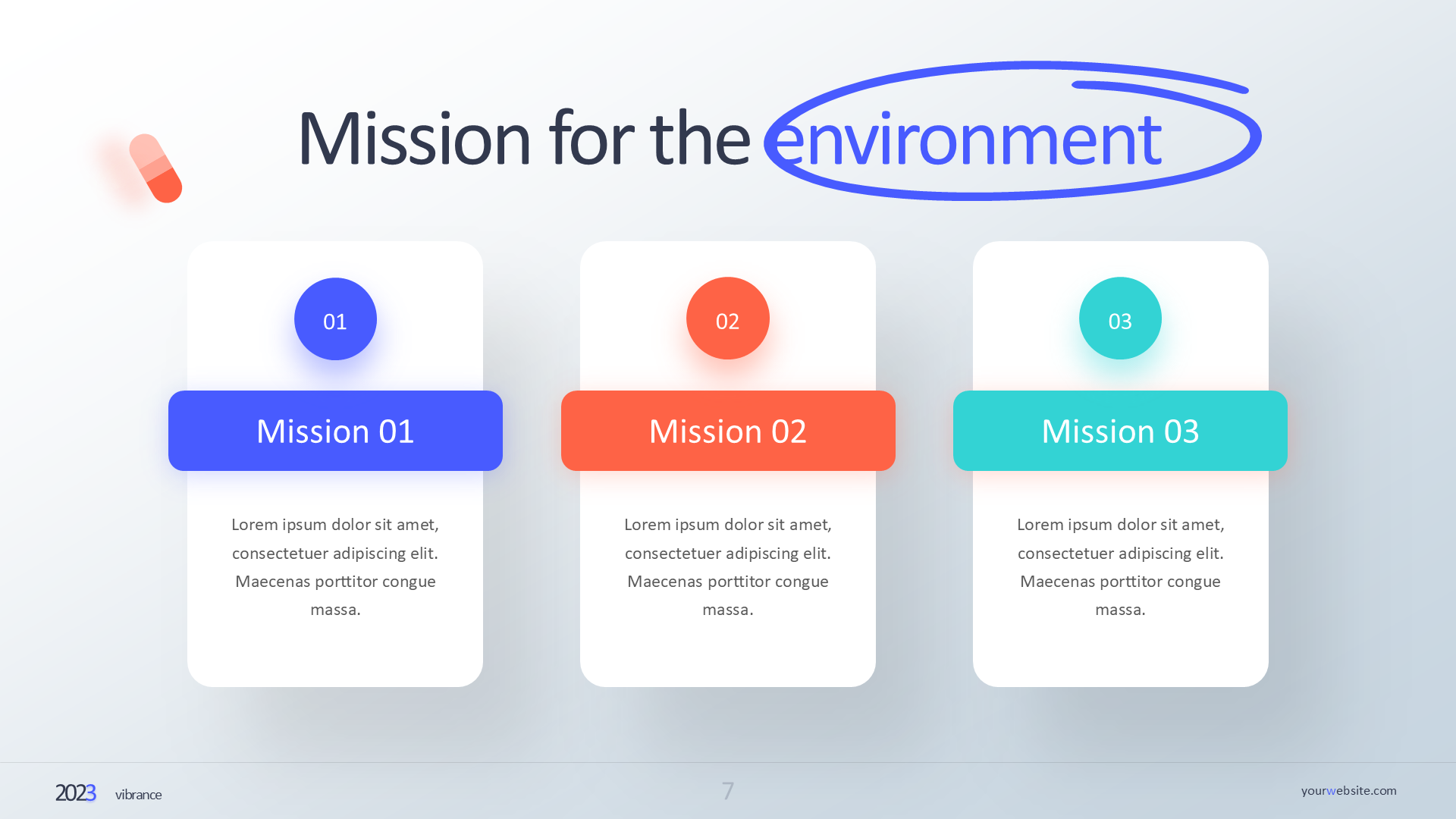 Mission for the environment

01

Mission 01

Lorem ipsum dolor sit amet, consectetuer adipiscing elit. Maecenas porttitor congue massa.

02

Mission 02

Lorem ipsum dolor sit amet, consectetuer adipiscing elit. Maecenas porttitor congue massa.

03

Mission 03

Lorem ipsum dolor sit amet, consectetuer adipiscing elit. Maecenas porttitor congue massa.

2023 vibrance

7

yourwebsite.com